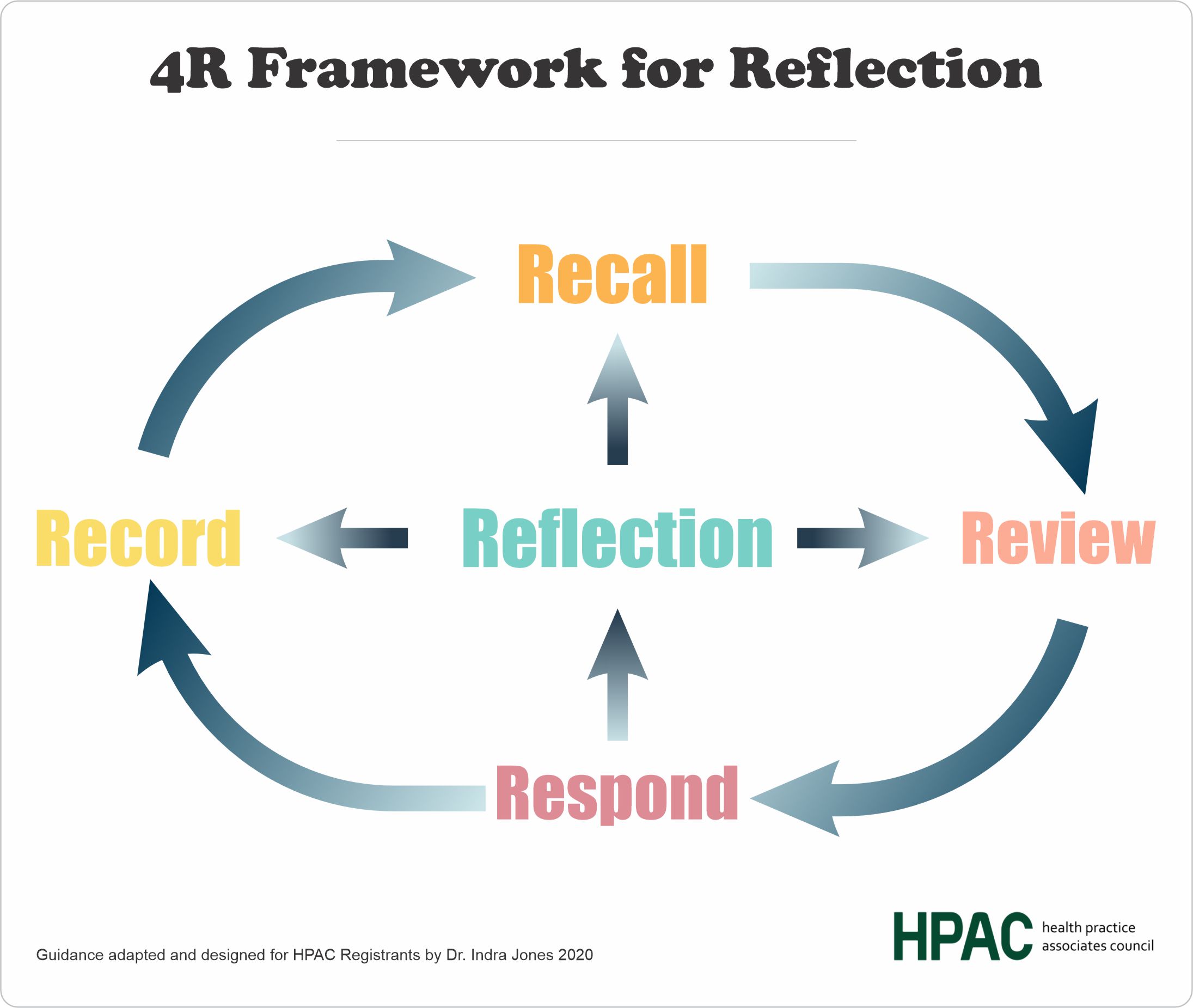 4R Framework for Reflection

Recall

Record

Reflection

Review

Respond

Guidance adapted and designed for HPAC Registrants by Dr. Indra Jones 2020

HPAC health practice associates council